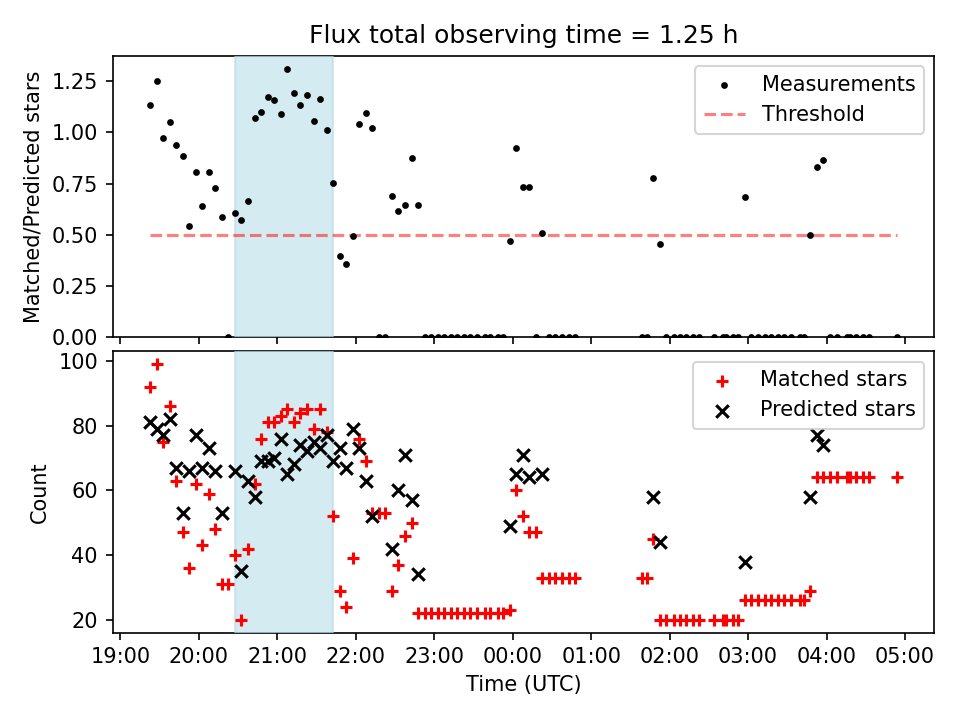 Flux total observing time = 1.25 h

Matched/Predicted stars

1.25
1.00
0.75
0.50
0.25
0.00

Measurements
Threshold

Count

100
80
60
40
20

Matched stars
Predicted stars

19:00 20:00 21:00 22:00 23:00 00:00 01:00 02:00 03:00 04:00 05:00

Time (UTC)